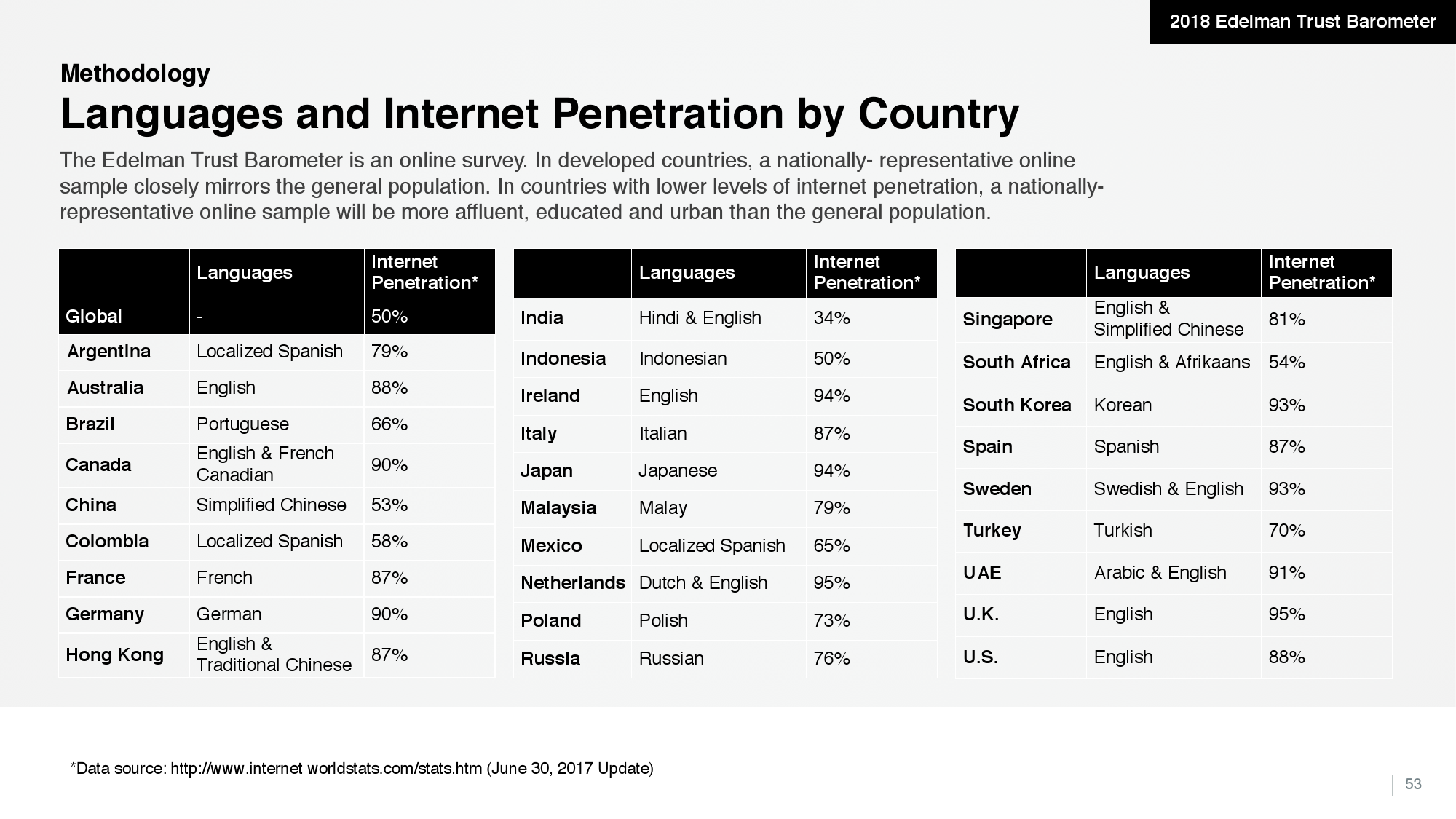 2018 Edelman Trust Barometer

Methodology

Languages and Internet Penetration by Country

The Edelman Trust Barometer is an online survey. In developed countries, a nationally- representative online sample closely mirrors the general population. In countries with lower levels of internet penetration, a nationally-representative online sample will be more affluent, educated and urban than the general population.

| | Languages | Internet Penetration* |
|---|---|---|
| Global | - | 50% |
| Argentina | Localized Spanish | 79% |
| Australia | English | 88% |
| Brazil | Portuguese | 66% |
| Canada | English & French Canadian | 90% |
| China | Simplified Chinese | 53% |
| Colombia | Localized Spanish | 58% |
| France | French | 87% |
| Germany | German | 90% |
| Hong Kong | English & Traditional Chinese | 87% |

| | Languages | Internet Penetration* |
|---|---|---|
| India | Hindi & English | 34% |
| Indonesia | Indonesian | 50% |
| Ireland | English | 94% |
| Italy | Italian | 87% |
| Japan | Japanese | 94% |
| Malaysia | Malay | 79% |
| Mexico | Localized Spanish | 65% |
| Netherlands | Dutch & English | 95% |
| Poland | Polish | 73% |
| Russia | Russian | 76% |

| | Languages | Internet Penetration* |
|---|---|---|
| Singapore | English & Simplified Chinese | 81% |
| South Africa | English & Afrikaans | 54% |
| South Korea | Korean | 93% |
| Spain | Spanish | 87% |
| Sweden | Swedish & English | 93% |
| Turkey | Turkish | 70% |
| UAE | Arabic & English | 91% |
| U.K. | English | 95% |
| U.S. | English | 88% |

*Data source: http://www.internet worldstats.com/stats.htm (June 30, 2017 Update)

53